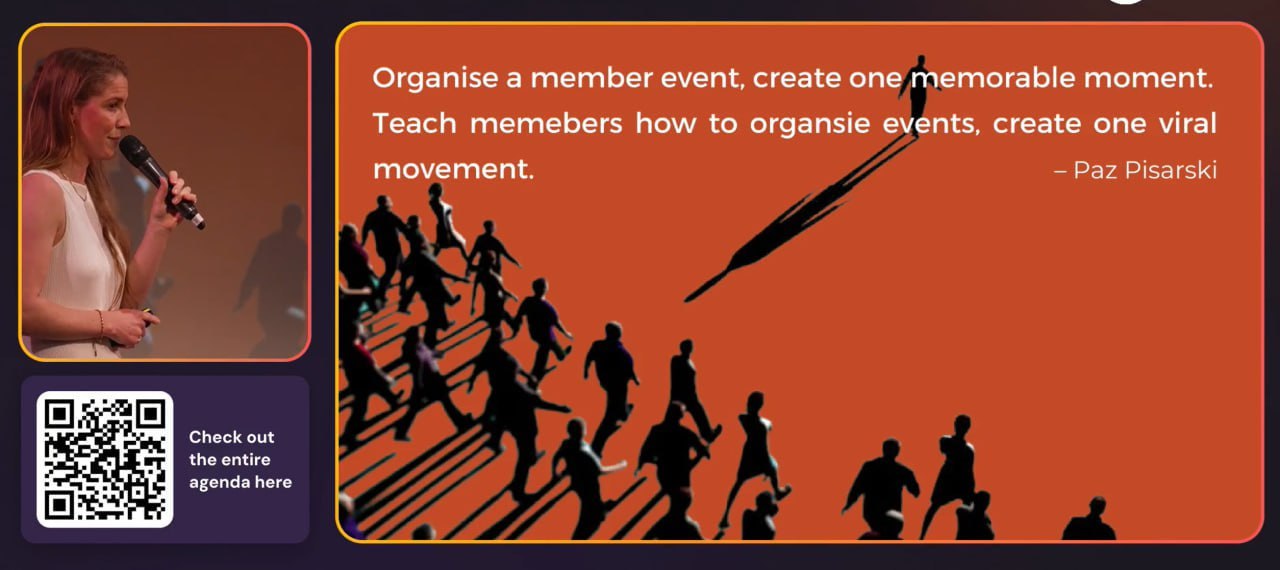 Organise a member event, create one memorable moment. Teach memebers how to organsie events, create one viral movement.

– Paz Pisarski

Check out the entire agenda here